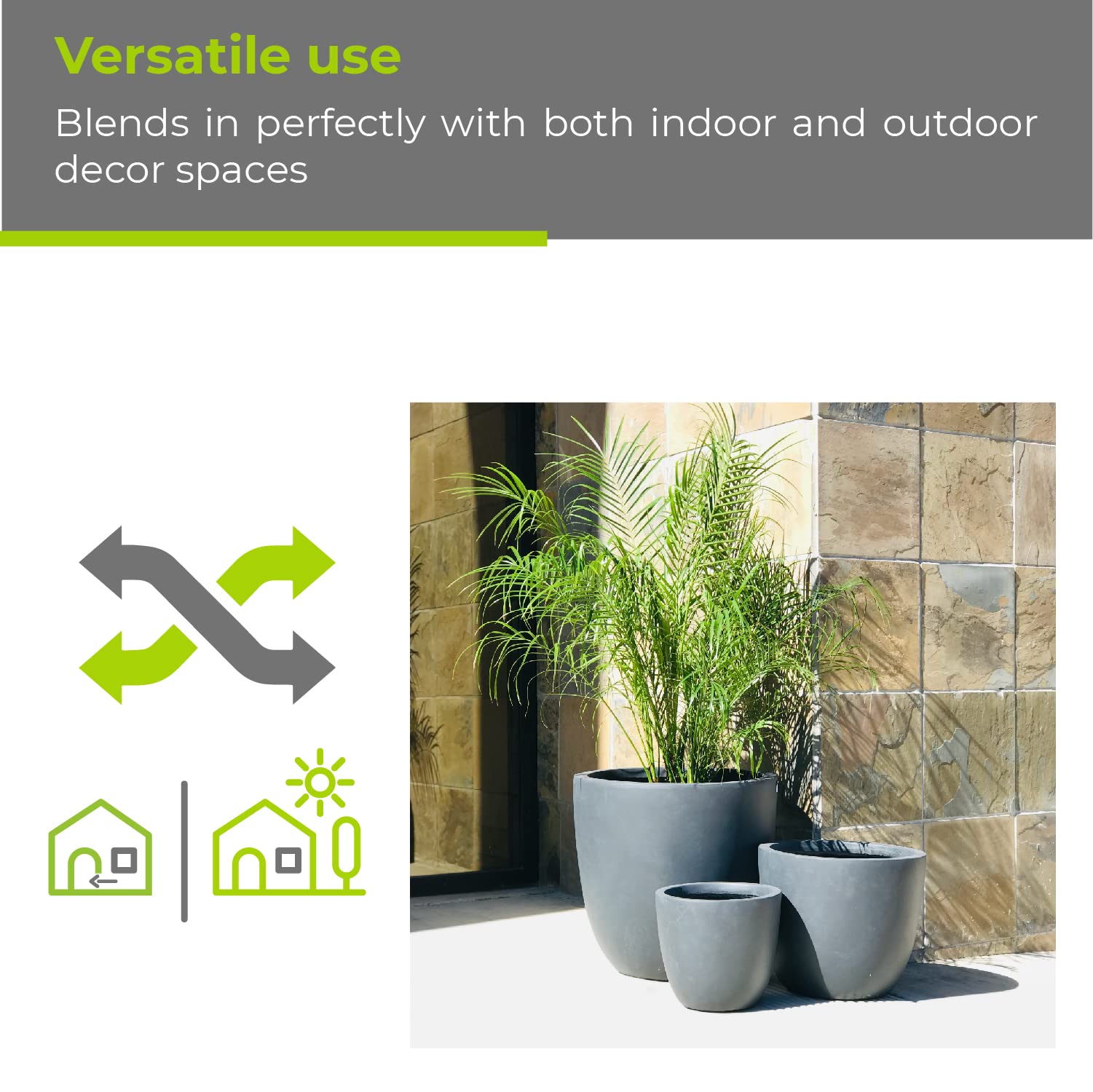 Versatile use

Blends in perfectly with both indoor and outdoor decor spaces